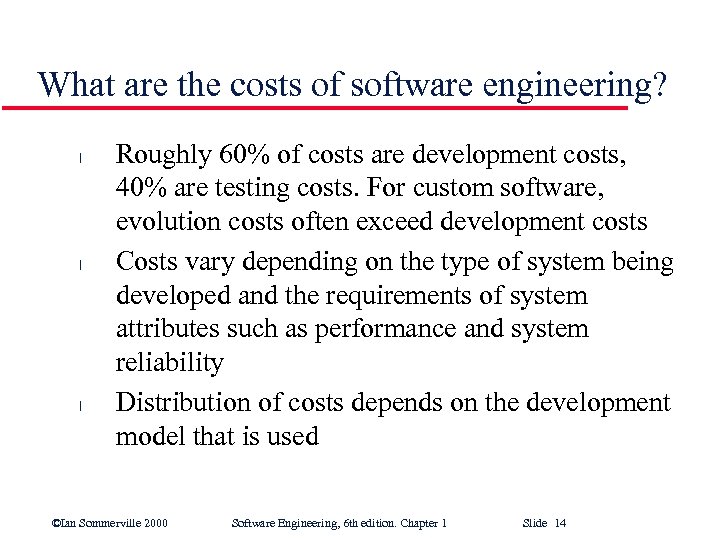 What are the costs of software engineering?

l Roughly 60% of costs are development costs, 40% are testing costs. For custom software, evolution costs often exceed development costs

l Costs vary depending on the type of system being developed and the requirements of system attributes such as performance and system reliability

l Distribution of costs depends on the development model that is used

©Ian Sommerville 2000 Software Engineering, 6th edition. Chapter 1 Slide 14